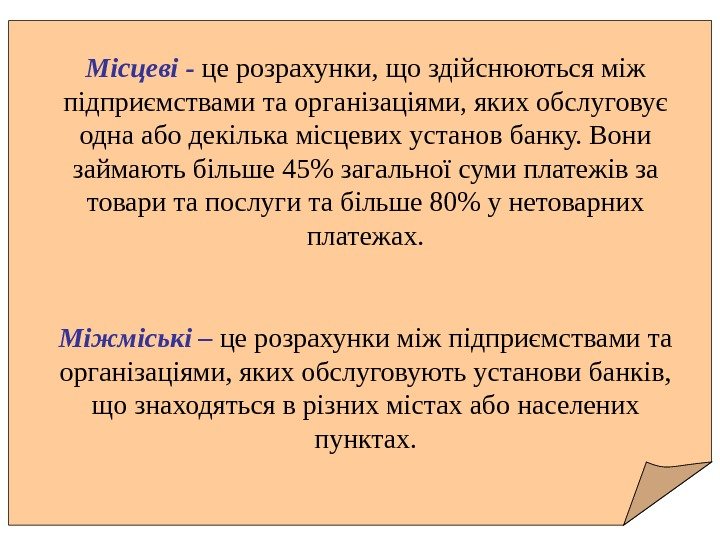 Місцеві - це розрахунки, що здійснюються між підприємствами та організаціями, яких обслуговує одна або декілька місцевих установ банку. Вони займають більше 45% загальної суми платежів за товари та послуги та більше 80% у нетоварних платежах.

Міжміські – це розрахунки між підприємствами та організаціями, яких обслуговують установи банків, що знаходяться в різних містах або населених пунктах.